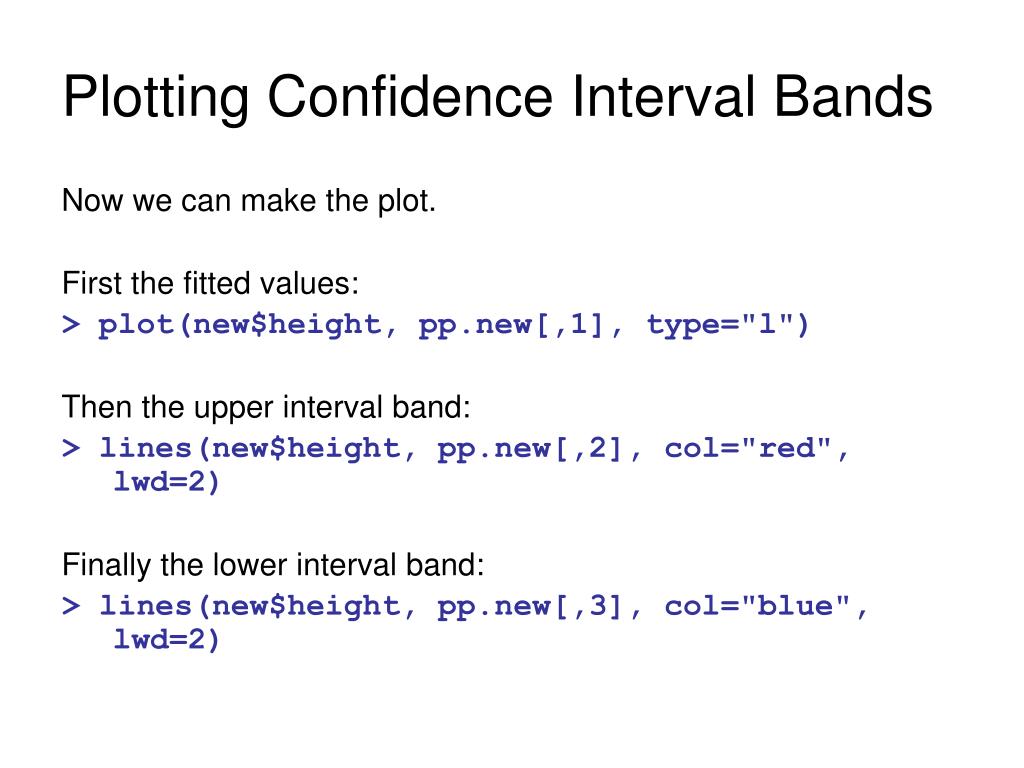 Plotting Confidence Interval Bands

Now we can make the plot.

First the fitted values:
> plot(new$height, pp.new[,1], type="l")

Then the upper interval band:
> lines(new$height, pp.new[,2], col="red", lwd=2)

Finally the lower interval band:
> lines(new$height, pp.new[,3], col="blue", lwd=2)